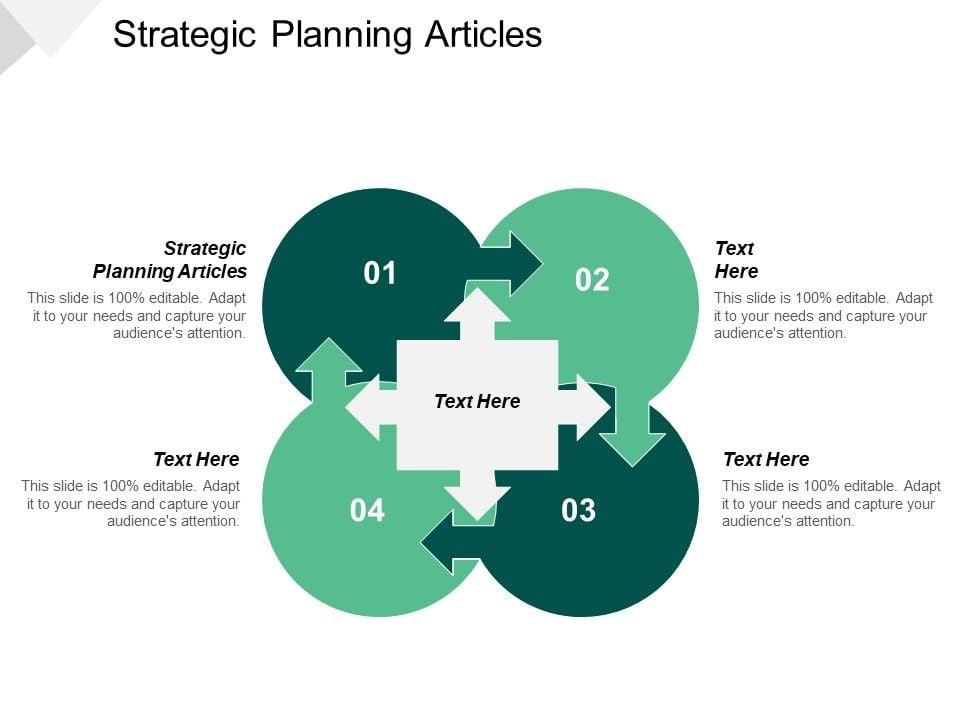 Strategic Planning Articles

Strategic Planning Articles

This slide is 100% editable. Adapt it to your needs and capture your audience's attention.

01

02

Text Here

This slide is 100% editable. Adapt it to your needs and capture your audience's attention.

Text Here

Text Here

This slide is 100% editable. Adapt it to your needs and capture your audience's attention.

04

03

Text Here

This slide is 100% editable. Adapt it to your needs and capture your audience's attention.